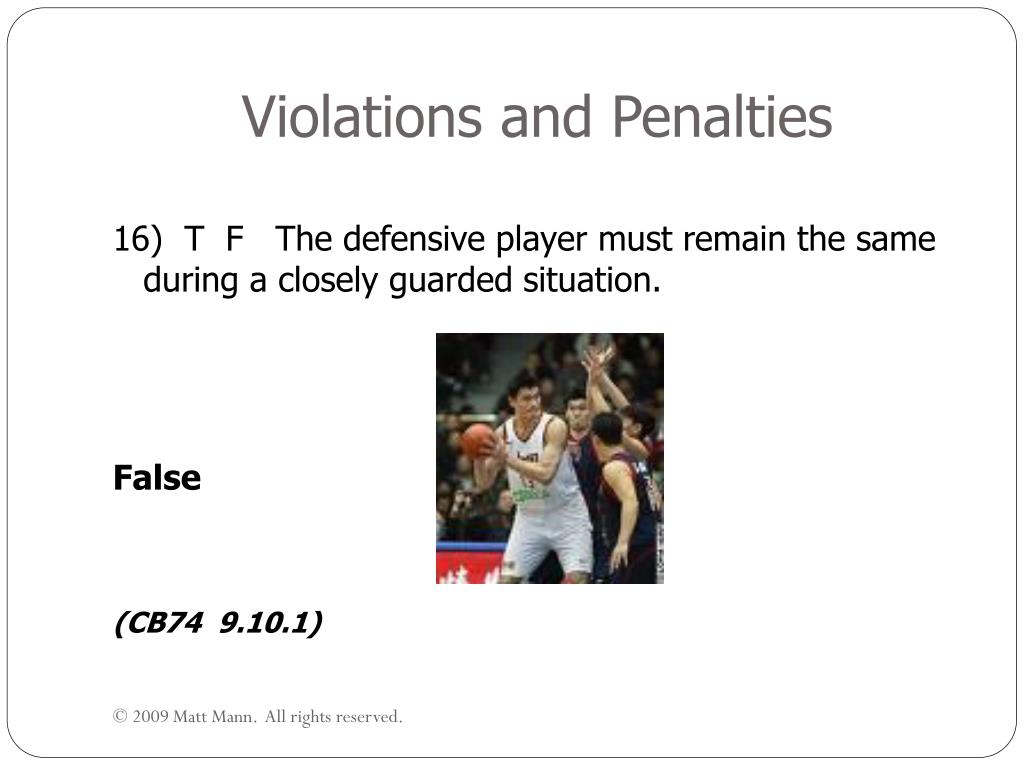 Violations and Penalties

16) T F The defensive player must remain the same during a closely guarded situation.

False

(CB74 9.10.1)

© 2009 Matt Mann. All rights reserved.